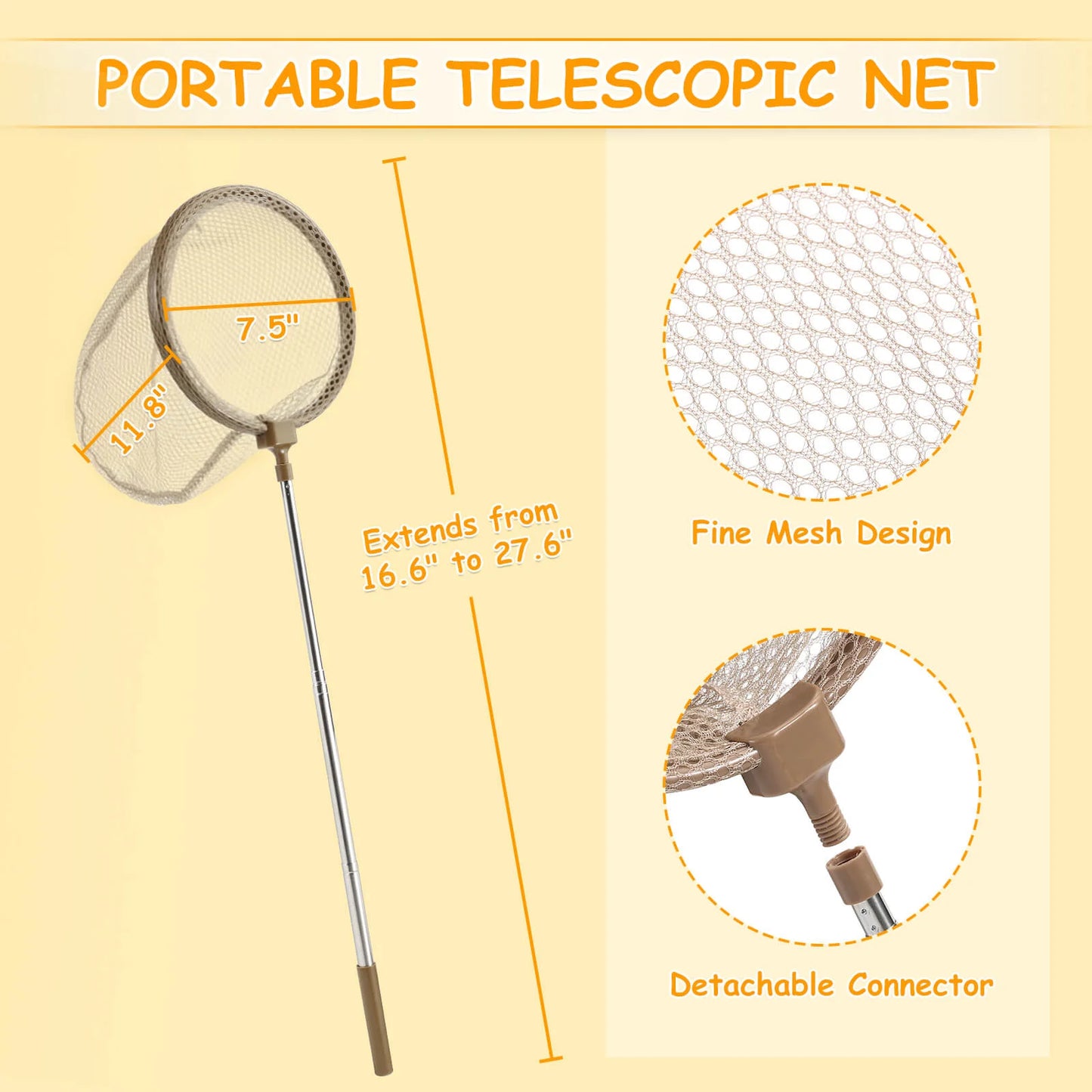 PORTABLE TELESCOPIC NET

7.5"

11.8"

Extends from 16.6" to 27.6"

Fine Mesh Design

Detachable Connector